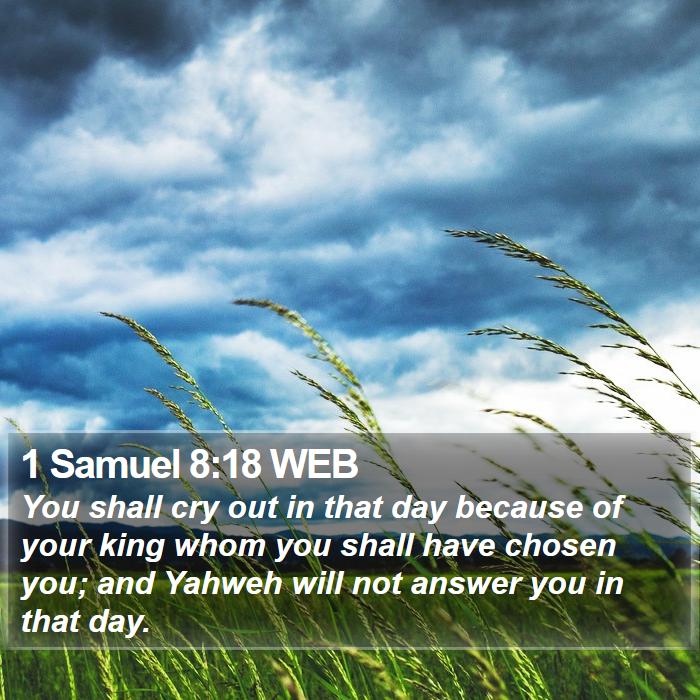 1 Samuel 8:18 WEB
You shall cry out in that day because of your king whom you shall have chosen you; and Yahweh will not answer you in that day.